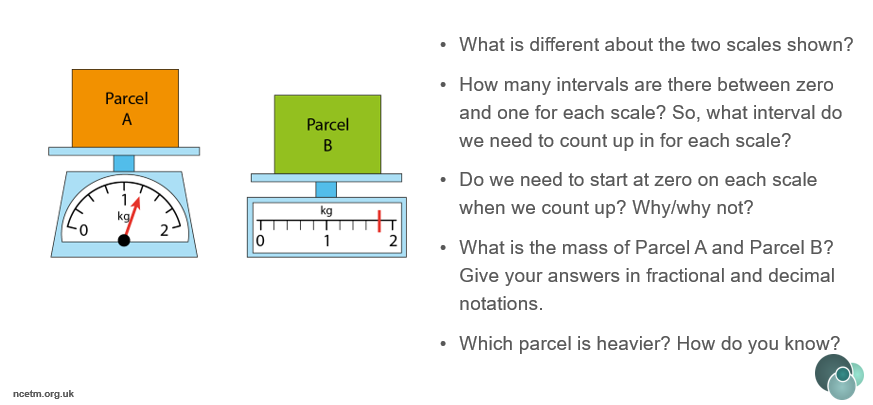 Parcel A

0 1 2
kg

Parcel B

kg
0 1 2

• What is different about the two scales shown?

• How many intervals are there between zero and one for each scale? So, what interval do we need to count up in for each scale?

• Do we need to start at zero on each scale when we count up? Why/why not?

• What is the mass of Parcel A and Parcel B? Give your answers in fractional and decimal notations.

• Which parcel is heavier? How do you know?

ncetm.org.uk